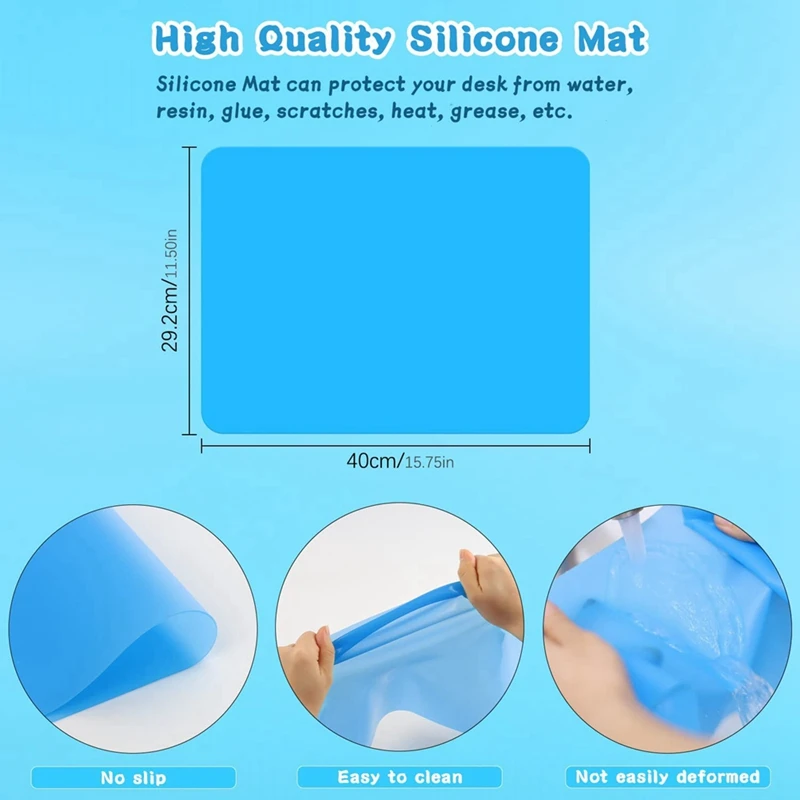 High Quality Silicone Mat

Silicone Mat can protect your desk from water, resin, glue, scratches, heat, grease, etc.

29.2cm/11.50in

40cm/15.75in

No slip

Easy to clean

Not easily deformed